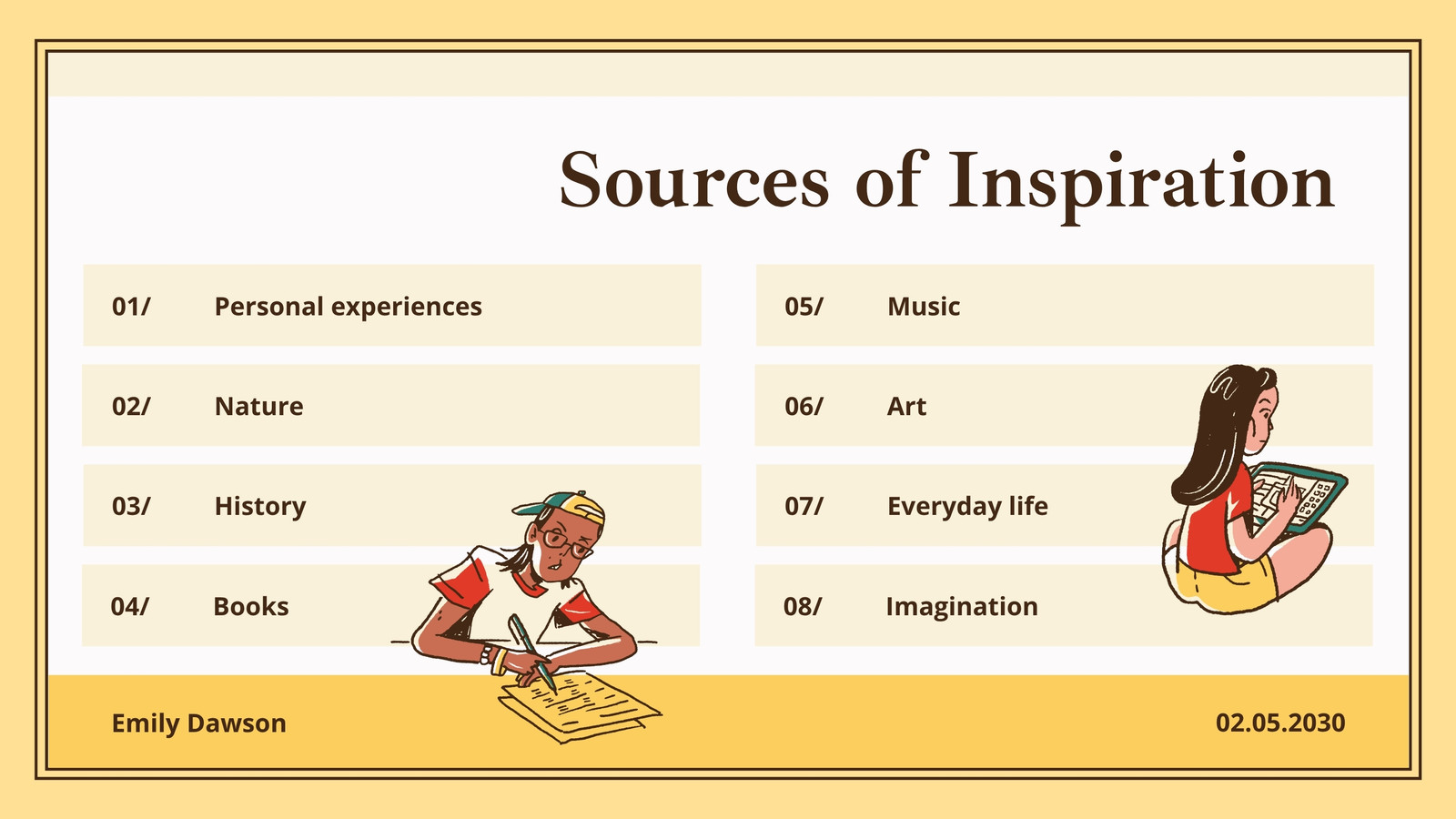 Sources of Inspiration

01/ Personal experiences

02/ Nature

03/ History

04/ Books

05/ Music

06/ Art

07/ Everyday life

08/ Imagination

Emily Dawson

02.05.2030